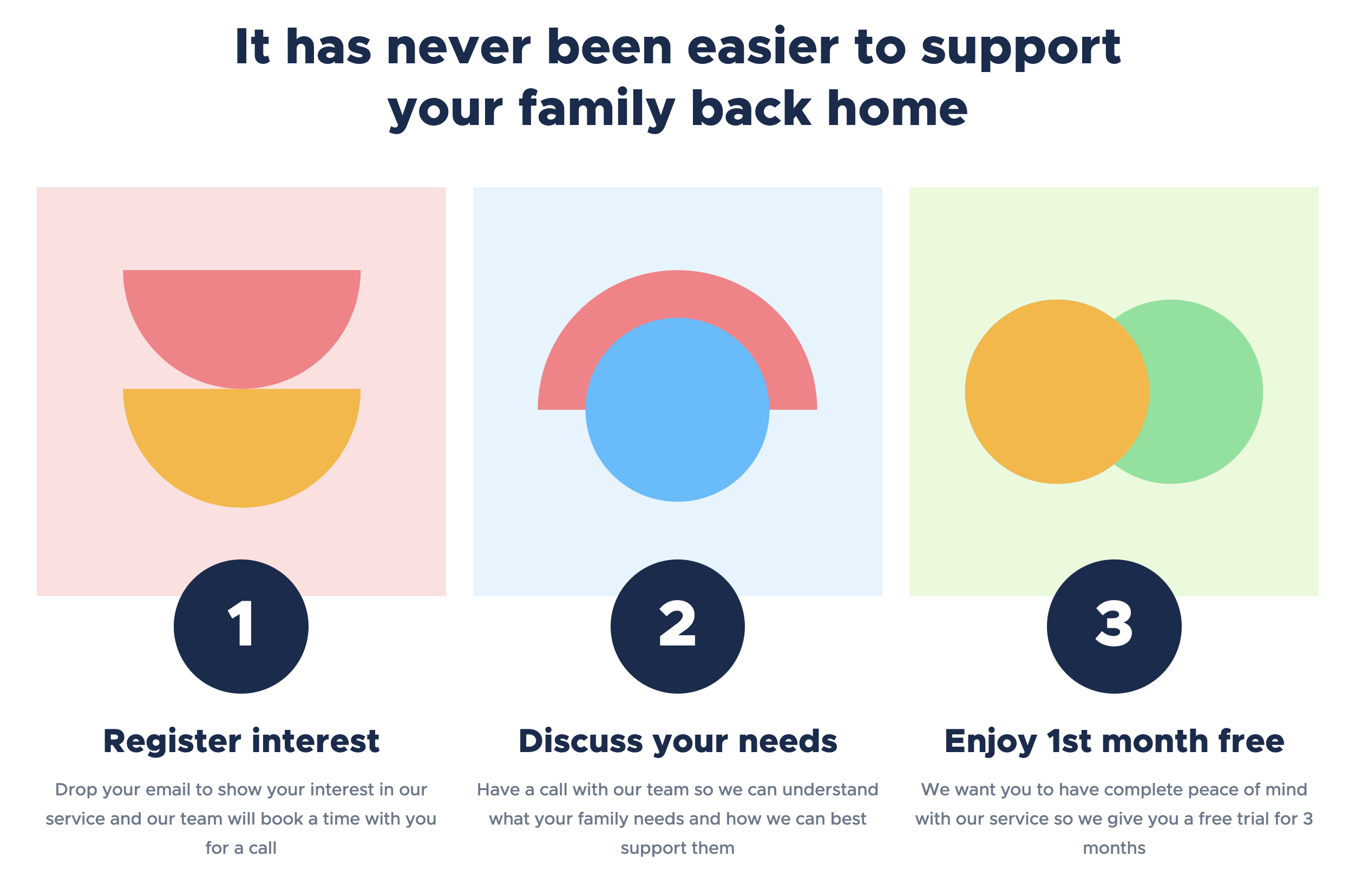 It has never been easier to support your family back home

1

Register interest

Drop your email to show your interest in our service and our team will book a time with you for a call

2

Discuss your needs

Have a call with our team so we can understand what your family needs and how we can best support them

3

Enjoy 1st month free

We want you to have complete peace of mind with our service so we give you a free trial for 3 months